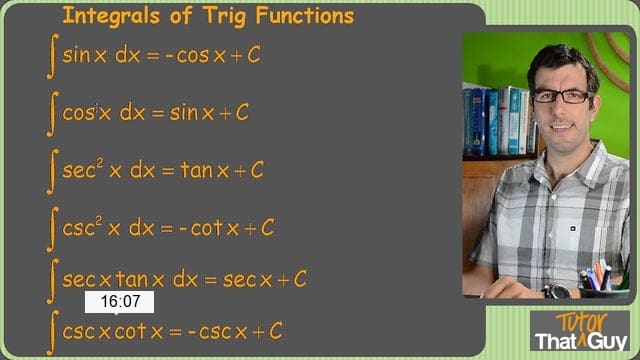 Integrals of Trig Functions

$\int \sin x \, dx = -\cos x + C$

$\int \cos x \, dx = \sin x + C$

$\int \sec^2 x \, dx = \tan x + C$

$\int \csc^2 x \, dx = -\cot x + C$

$\int \sec x \tan x \, dx = \sec x + C$

16:07

$\int \csc x \cot x = -\csc x + C$

Tutor That Guy